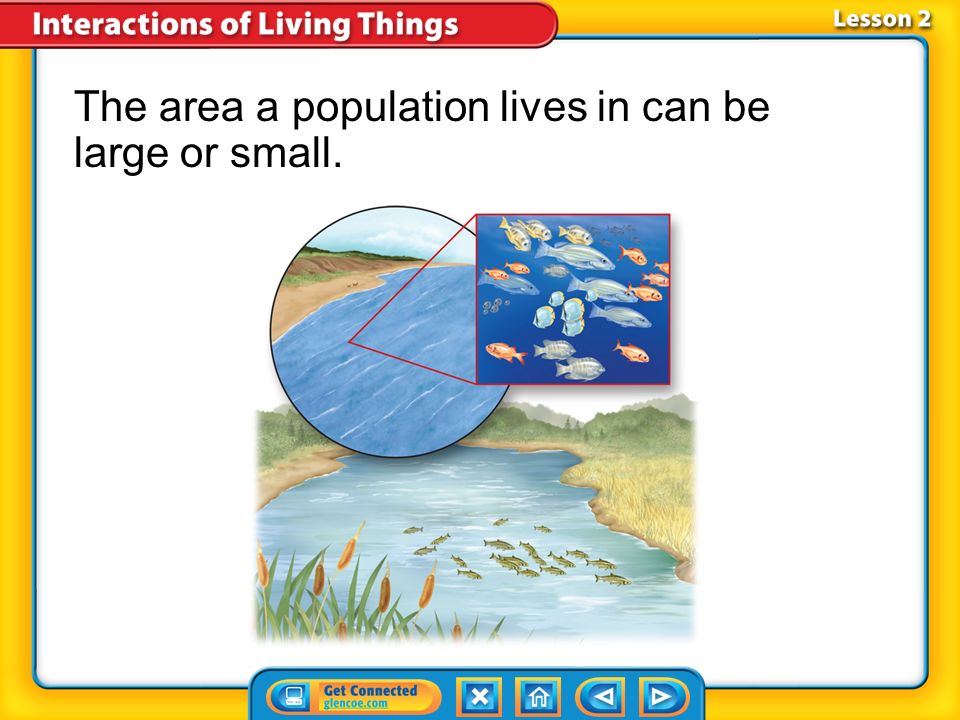 Interactions of Living Things

Lesson 2

The area a population lives in can be large or small.

Get Connected
glencoe.com